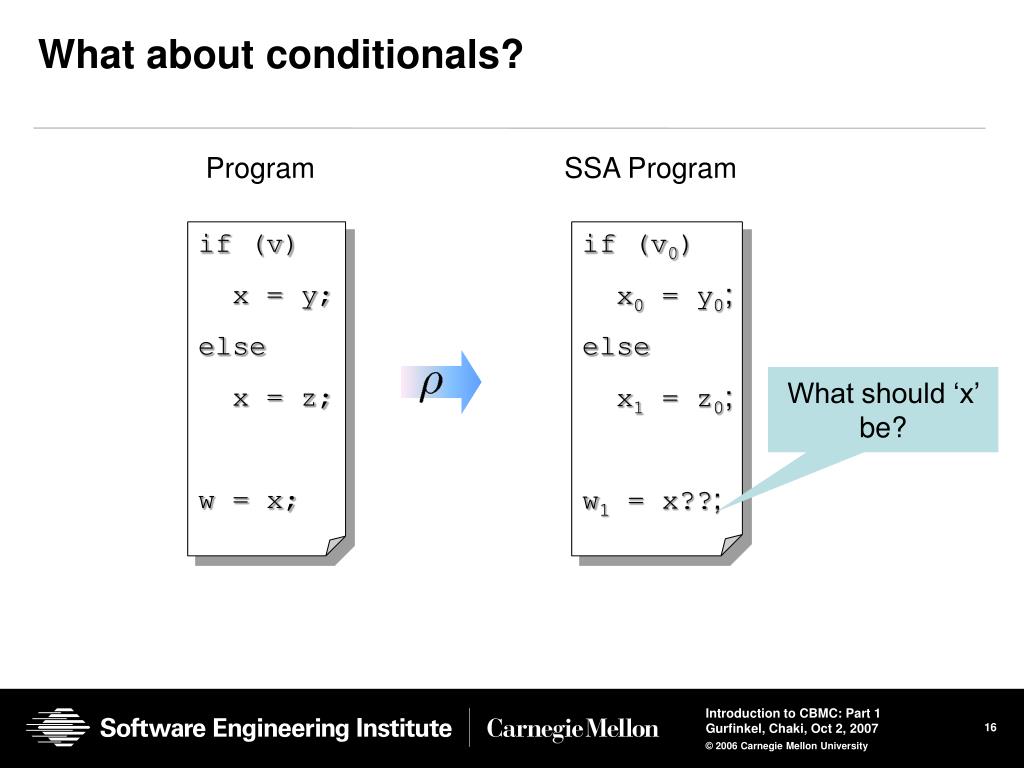 What about conditionals?

Program

if (v)
x = y;
else
x = z;

w = x;

$\rho$

SSA Program

if ($v_0$)
$x_0$ = $y_0$;
else
$x_1$ = $z_0$;

$w_1$ = x??;

What should ‘x’ be?

Software Engineering Institute | Carnegie Mellon

Introduction to CBMC: Part 1
Gurfinkel, Chaki, Oct 2, 2007
© 2006 Carnegie Mellon University

16